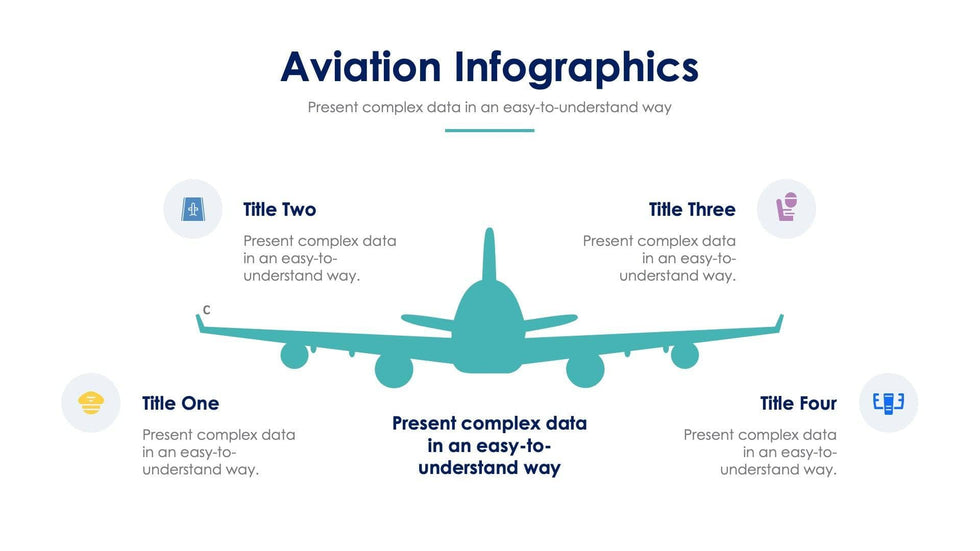 Aviation Infographics

Present complex data in an easy-to-understand way

Title Two

Present complex data in an easy-to-understand way.

Title Three

Present complex data in an easy-to-understand way.

c

Title One

Present complex data in an easy-to-understand way.

Present complex data in an easy-to-understand way

Title Four

Present complex data in an easy-to-understand way.